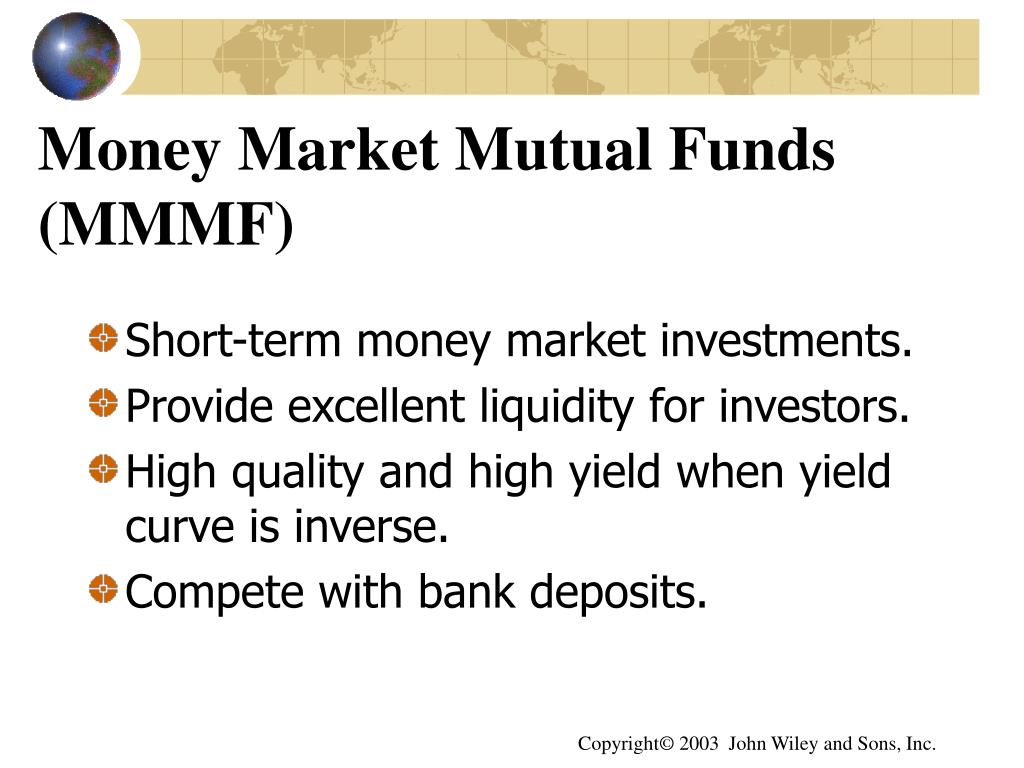 Money Market Mutual Funds (MMMF)

Short-term money market investments.

Provide excellent liquidity for investors.

High quality and high yield when yield curve is inverse.

Compete with bank deposits.

Copyright© 2003 John Wiley and Sons, Inc.